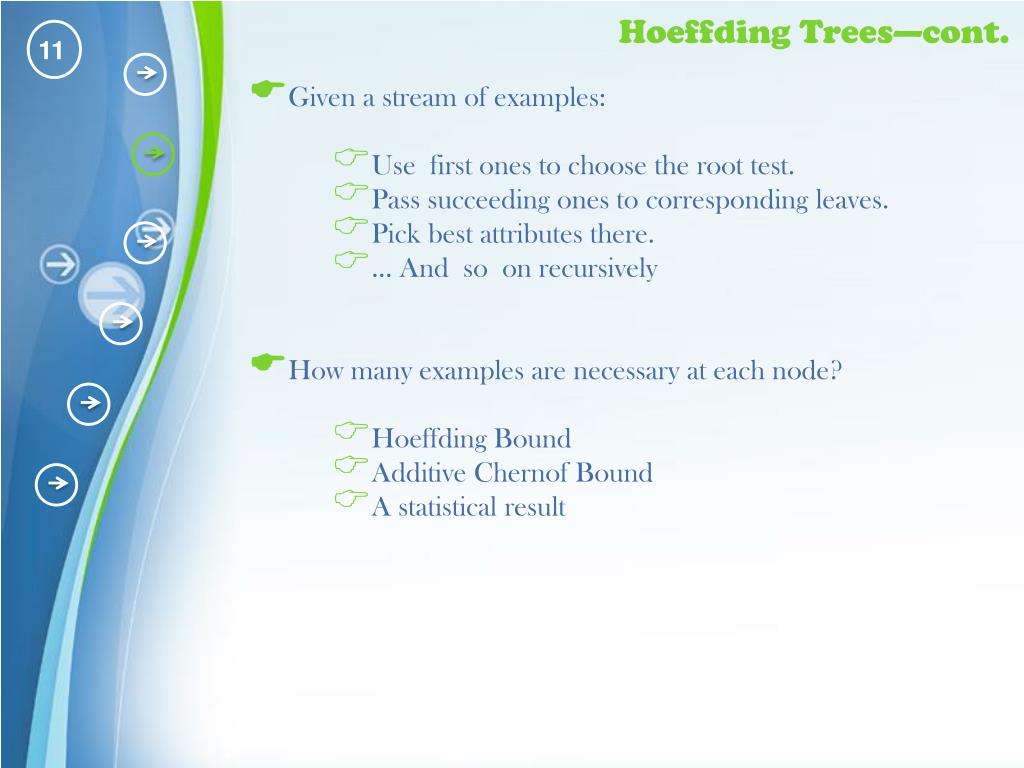 11

Hoeffding Trees—cont.

Given a stream of examples:

Use first ones to choose the root test.
Pass succeeding ones to corresponding leaves.
Pick best attributes there.
… And so on recursively

How many examples are necessary at each node?

Hoeffding Bound
Additive Chernof Bound
A statistical result